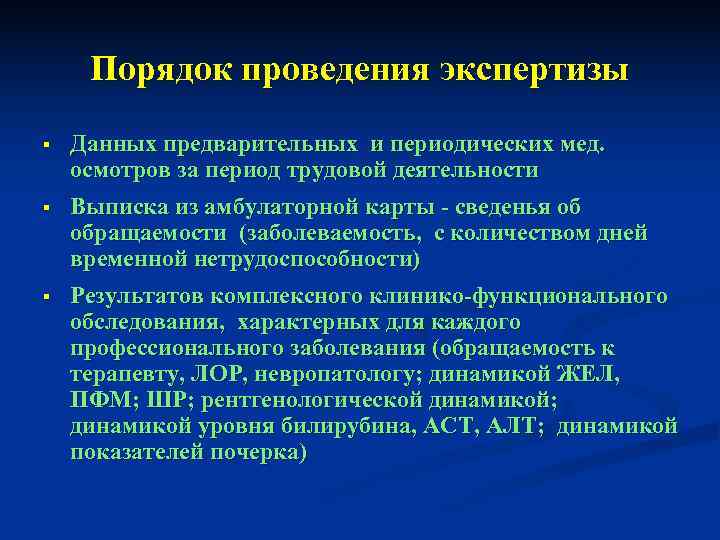 Порядок проведения экспертизы

▪ Данных предварительных и периодических мед. осмотров за период трудовой деятельности

▪ Выписка из амбулаторной карты - сведенья об обращаемости (заболеваемость, с количеством дней временной нетрудоспособности)

▪ Результатов комплексного клинико-функционального обследования, характерных для каждого профессионального заболевания (обращаемость к терапевту, ЛОР, невропатологу; динамикой ЖЕЛ, ПФМ; ШР; рентгенологической динамикой; динамикой уровня билирубина, АСТ, АЛТ; динамикой показателей почерка)